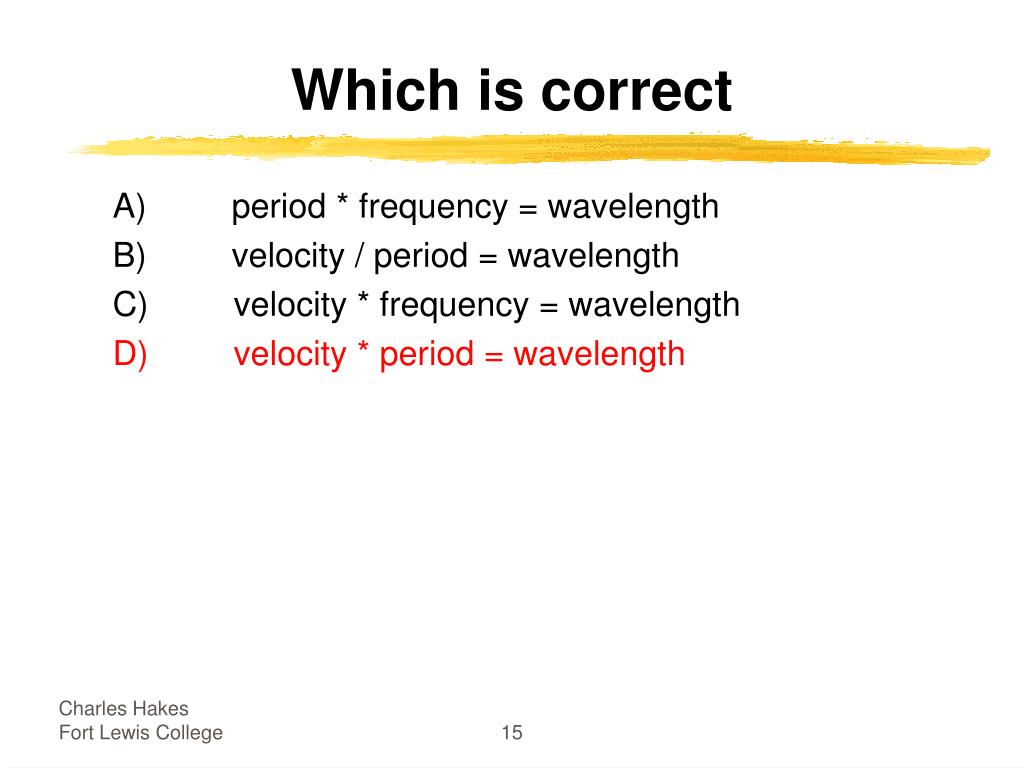 Which is correct

A) period * frequency = wavelength
B) velocity / period = wavelength
C) velocity * frequency = wavelength
D) velocity * period = wavelength

Charles Hakes
Fort Lewis College

15